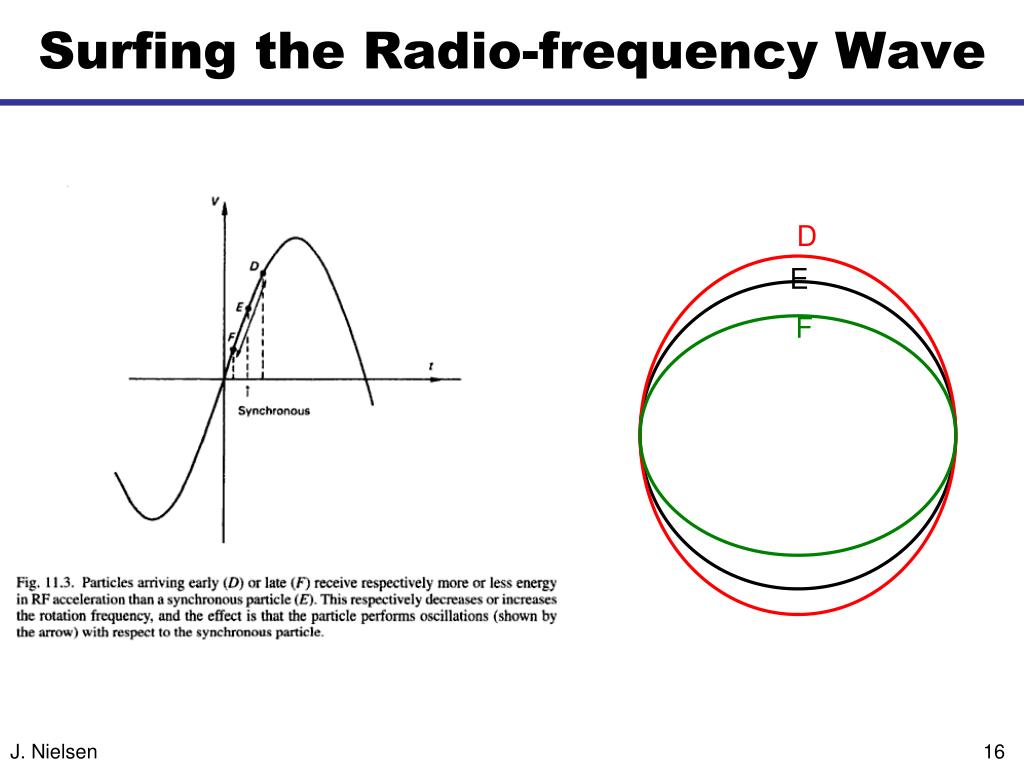 Surfing the Radio-frequency Wave

V

D

E

F

t

Synchronous

Fig. 11.3. Particles arriving early ($D$) or late ($F$) receive respectively more or less energy in RF acceleration than a synchronous particle ($E$). This respectively decreases or increases the rotation frequency, and the effect is that the particle performs oscillations (shown by the arrow) with respect to the synchronous particle.

D

E

F

J. Nielsen

16